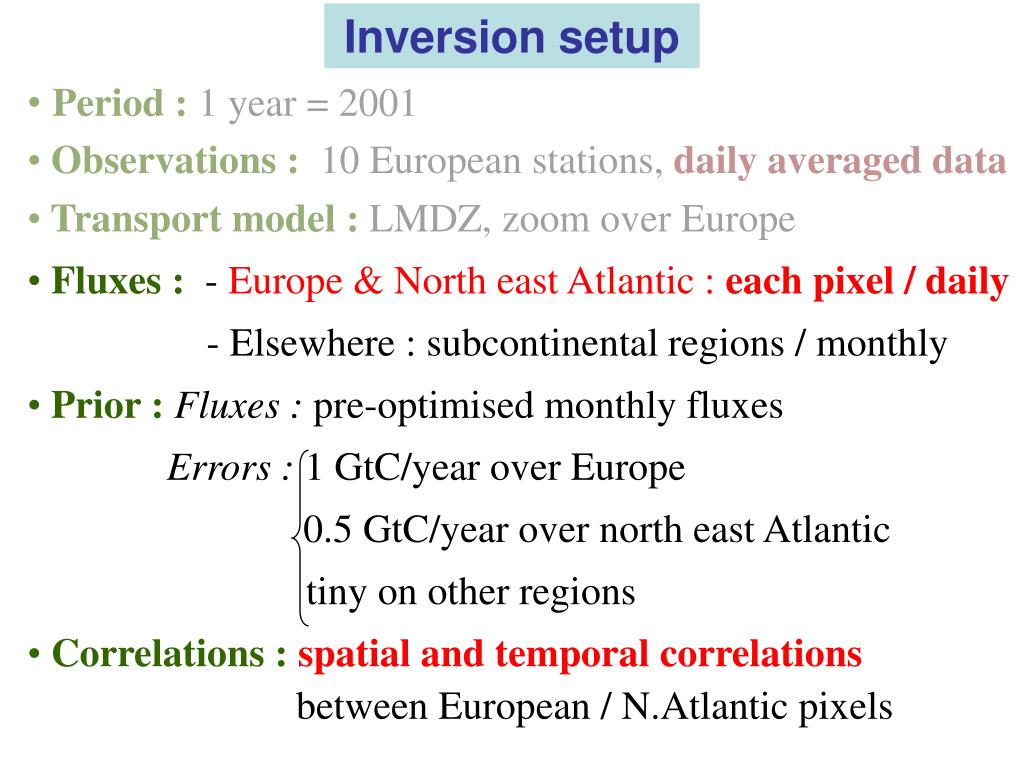 Inversion setup

• Period : 1 year = 2001

• Observations : 10 European stations, daily averaged data

• Transport model : LMDZ, zoom over Europe

• Fluxes : - Europe & North east Atlantic : each pixel / daily

- Elsewhere : subcontinental regions / monthly

• Prior : Fluxes : pre-optimised monthly fluxes

Errors : 1 GtC/year over Europe

0.5 GtC/year over north east Atlantic

tiny on other regions

• Correlations : spatial and temporal correlations between European / N.Atlantic pixels